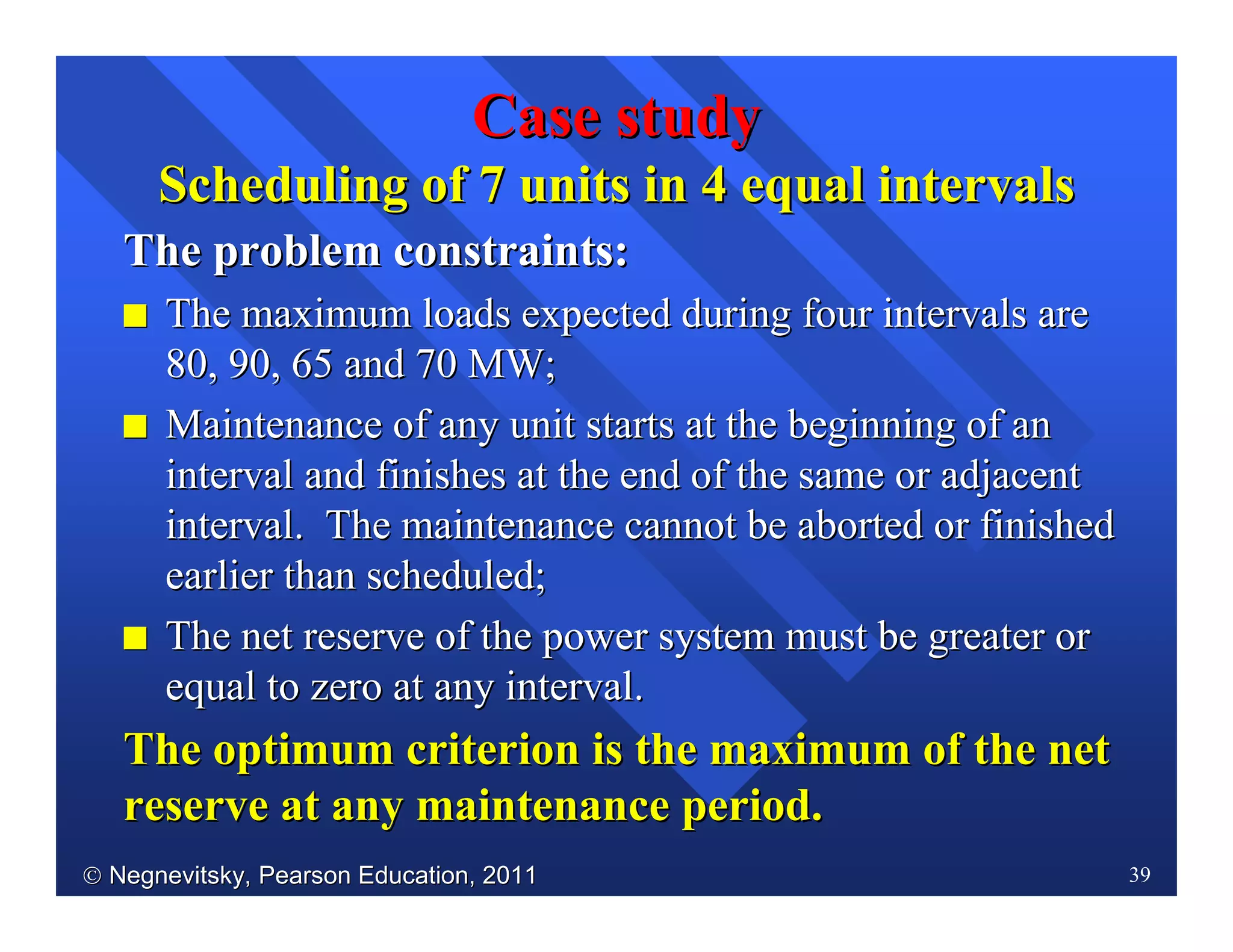 Case study

Scheduling of 7 units in 4 equal intervals

The problem constraints:

■ The maximum loads expected during four intervals are 80, 90, 65 and 70 MW;

■ Maintenance of any unit starts at the beginning of an interval and finishes at the end of the same or adjacent interval. The maintenance cannot be aborted or finished earlier than scheduled;

■ The net reserve of the power system must be greater or equal to zero at any interval.

The optimum criterion is the maximum of the net reserve at any maintenance period.

© Negnevitsky, Pearson Education, 2011

39